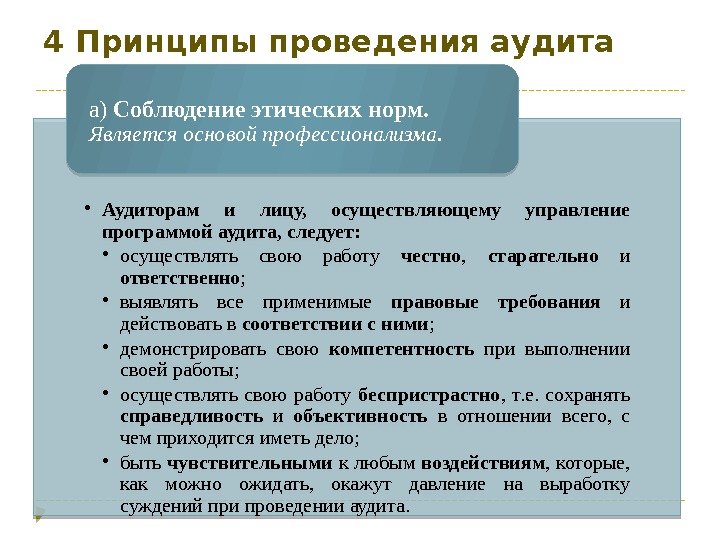 4 Принципы проведения аудита

а) Соблюдение этических норм.
Является основой профессионализма.

• Аудиторам и лицу, осуществляющему управление программой аудита, следует:
• осуществлять свою работу честно, старательно и ответственно;
• выявлять все применимые правовые требования и действовать в соответствии с ними;
• демонстрировать свою компетентность при выполнении своей работы;
• осуществлять свою работу беспристрастно, т.е. сохранять справедливость и объективность в отношении всего, с чем приходится иметь дело;
• быть чувствительными к любым воздействиям, которые, как можно ожидать, окажут давление на выработку суждений при проведении аудита.